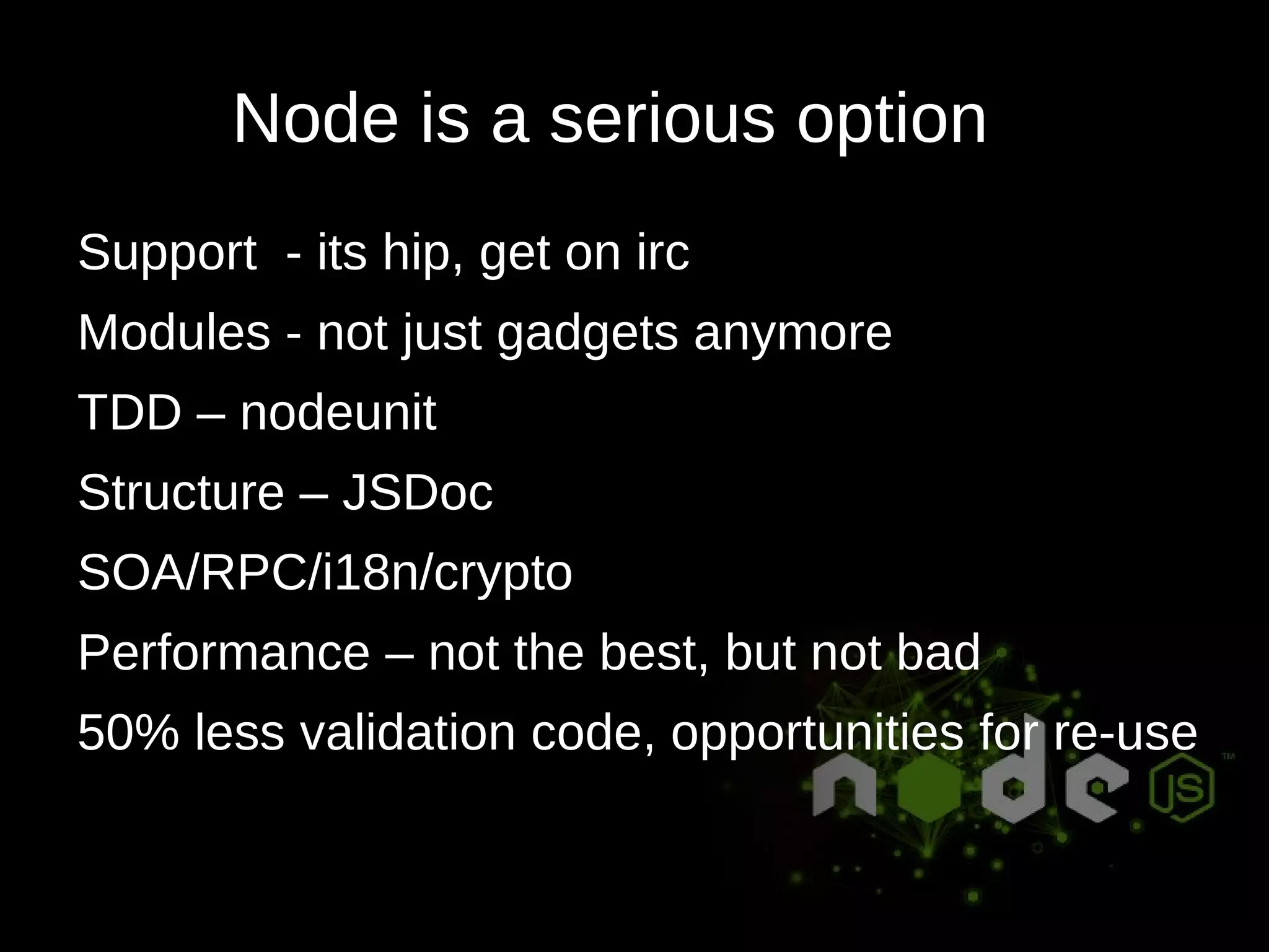 Node is a serious option

Support - its hip, get on irc

Modules - not just gadgets anymore

TDD – nodeunit

Structure – JSDoc

SOA/RPC/i18n/crypto

Performance – not the best, but not bad

50% less validation code, opportunities for re-use

node JS ™